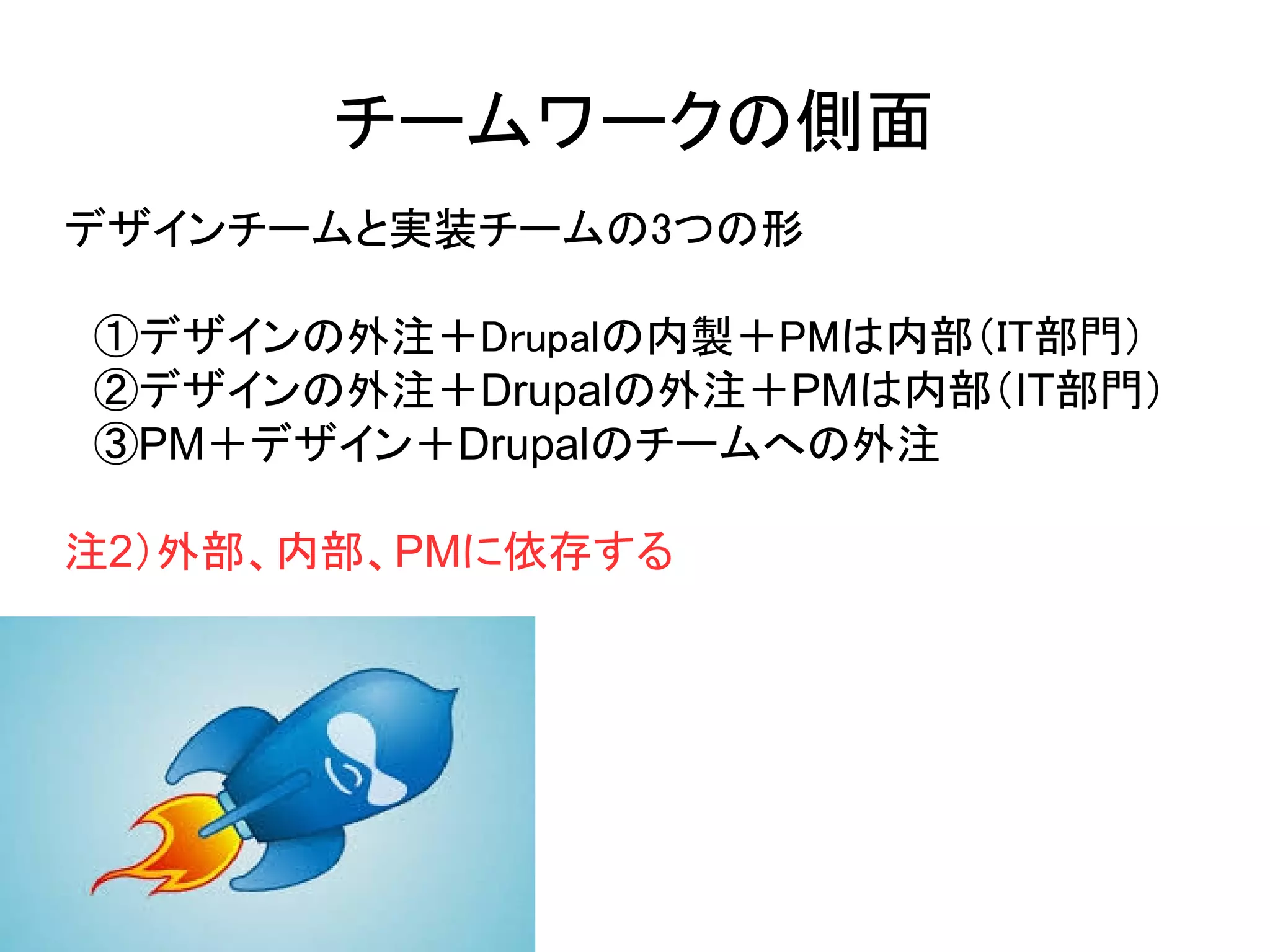 チームワークの側面

デザインチームと実装チームの3つの形

①デザインの外注＋Drupalの内製＋PMは内部（IT部門）
②デザインの外注＋Drupalの外注＋PMは内部（IT部門）
③PM＋デザイン＋Drupalのチームへの外注

注2）外部、内部、PMに依存する